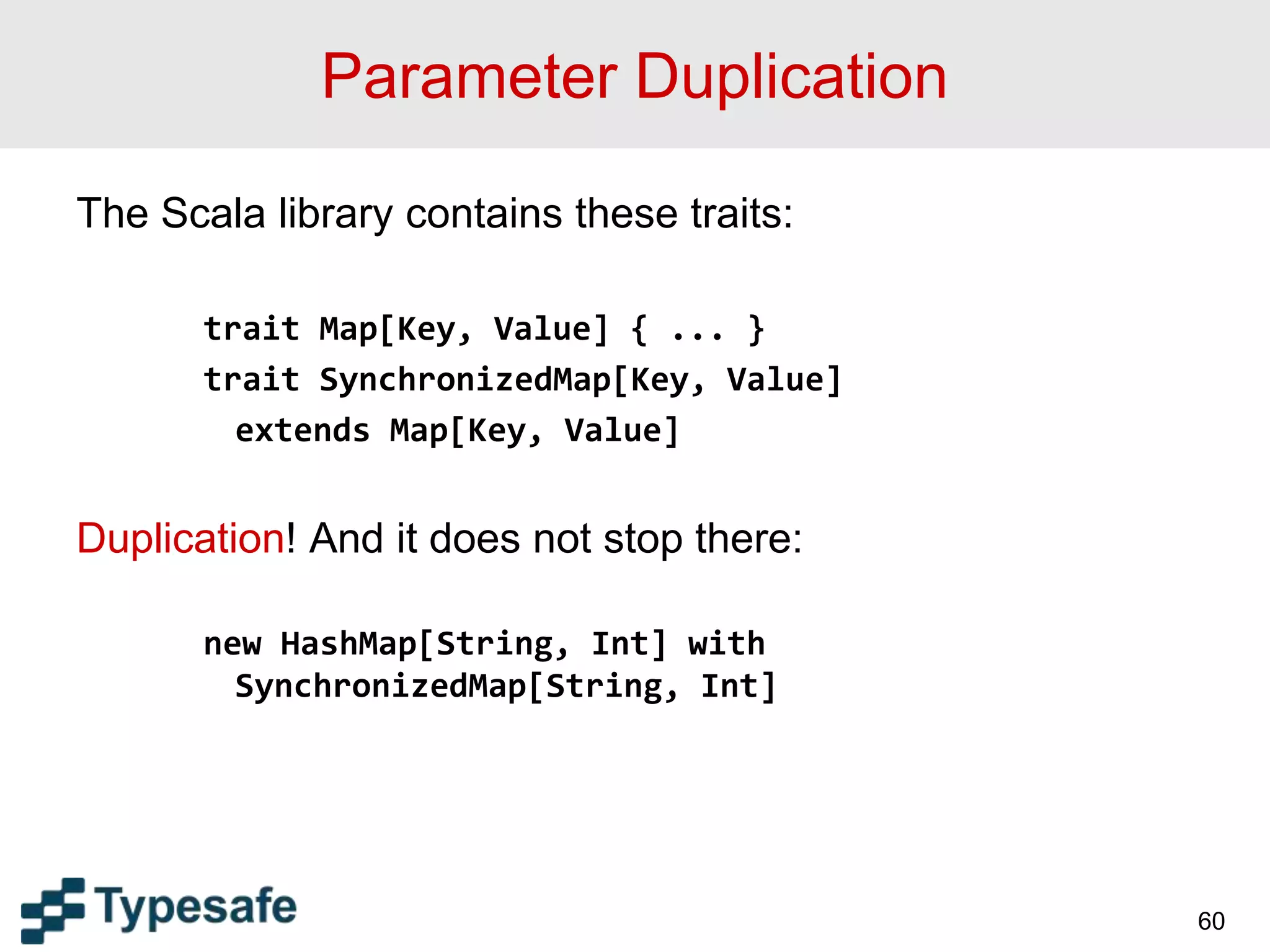 Parameter Duplication

The Scala library contains these traits:

trait Map[Key, Value] { ... }
trait SynchronizedMap[Key, Value]
  extends Map[Key, Value]

Duplication! And it does not stop there:

new HashMap[String, Int] with
  SynchronizedMap[String, Int]

Typesafe

60